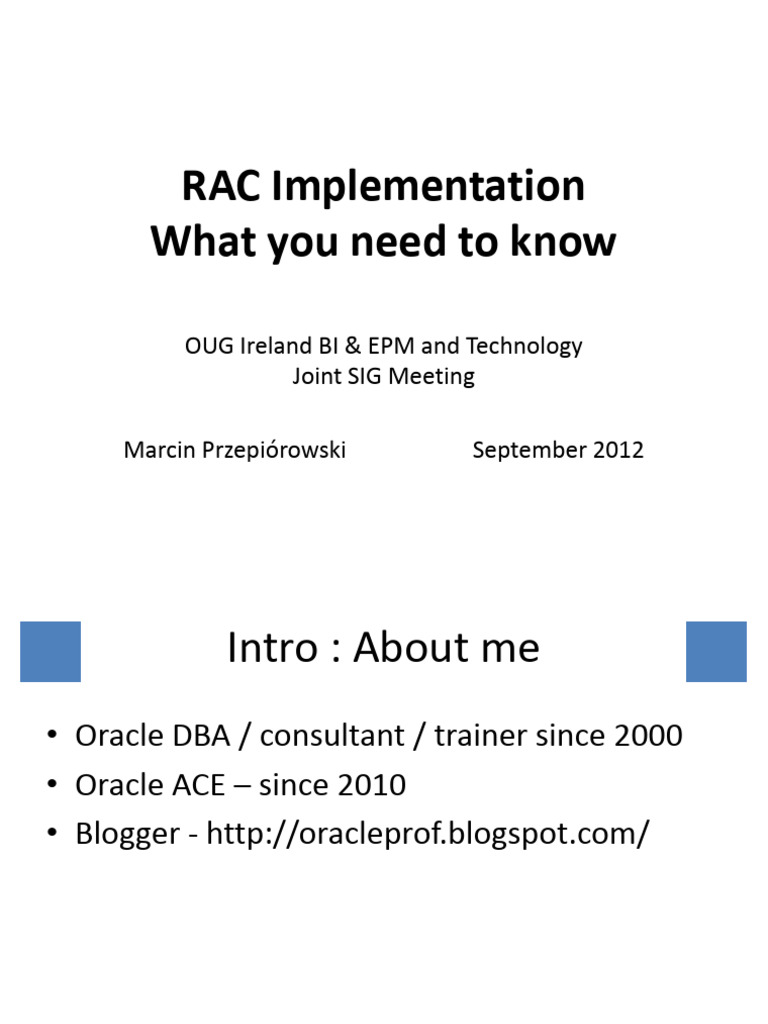 RAC Implementation
What you need to know

OUG Ireland BI & EPM and Technology
Joint SIG Meeting

Marcin Przepiórowski September 2012

Intro : About me

• Oracle DBA / consultant / trainer since 2000
• Oracle ACE – since 2010
• Blogger - http://oracleprof.blogspot.com/